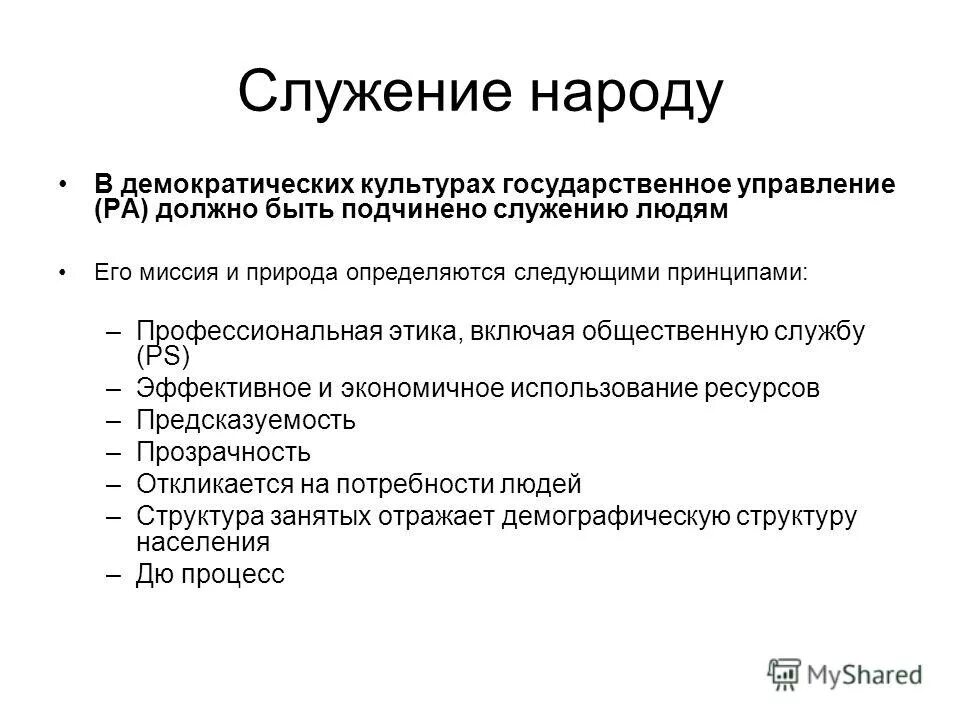 Служение народу

• В демократических культурах государственное управление (PA) должно быть подчинено служению людям

• Его миссия и природа определяются следующими принципами:

– Профессиональная этика, включая общественную службу (PS)
– Эффективное и экономичное использование ресурсов
– Предсказуемость
– Прозрачность
– Откликается на потребности людей
– Структура занятых отражает демографическую структуру населения
– Дю процесс

MyShared